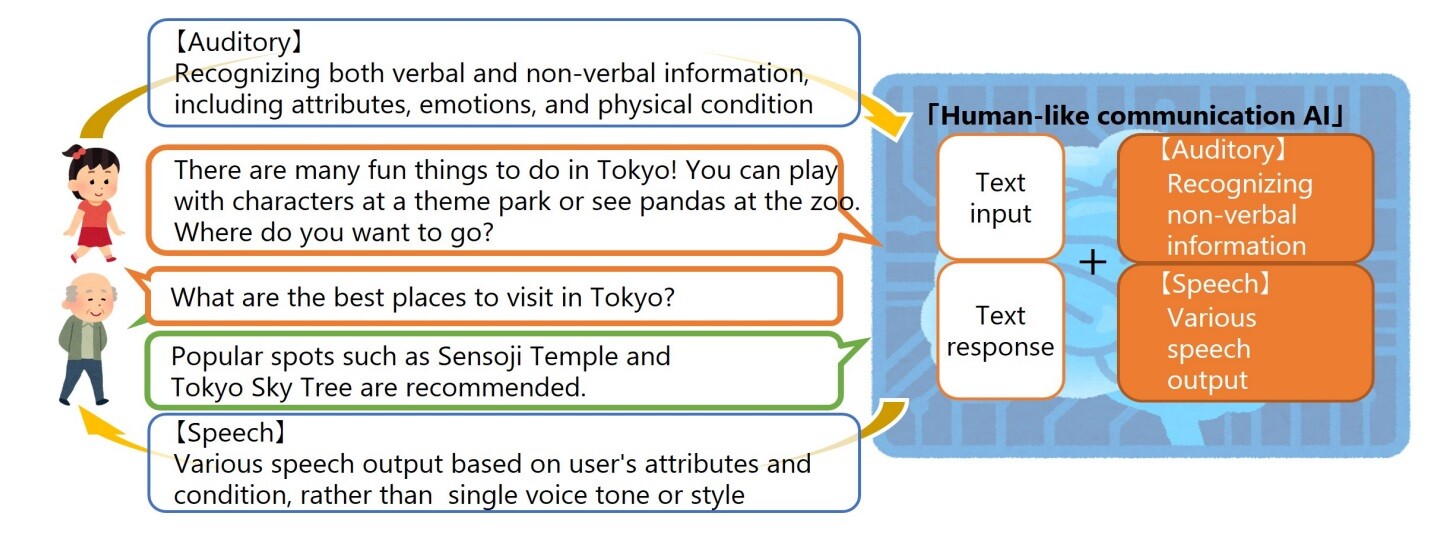 【Auditory】
Recognizing both verbal and non-verbal information, including attributes, emotions, and physical condition

There are many fun things to do in Tokyo! You can play with characters at a theme park or see pandas at the zoo. Where do you want to go?

What are the best places to visit in Tokyo?

Popular spots such as Sensoji Temple and Tokyo Sky Tree are recommended.

【Speech】
Various speech output based on user's attributes and condition, rather than single voice tone or style

「Human-like communication AI」

Text input

Text response

+

【Auditory】
Recognizing non-verbal information

【Speech】
Various speech output